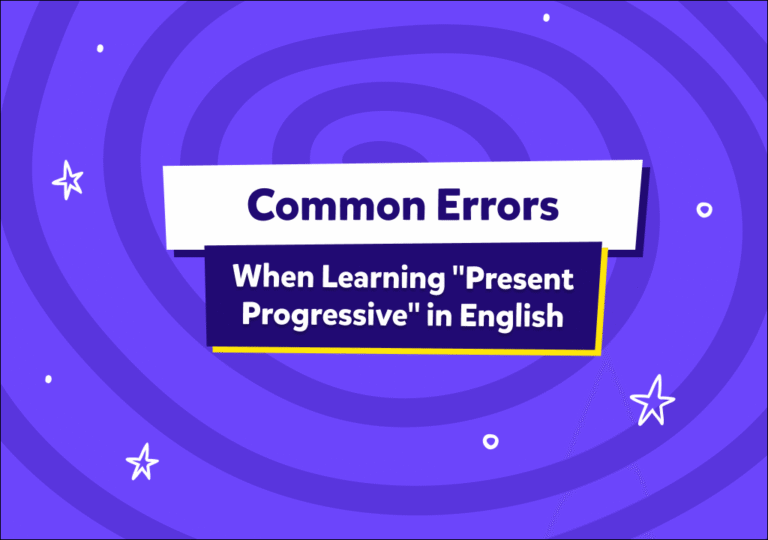 Common Errors

When Learning "Present Progressive" in English